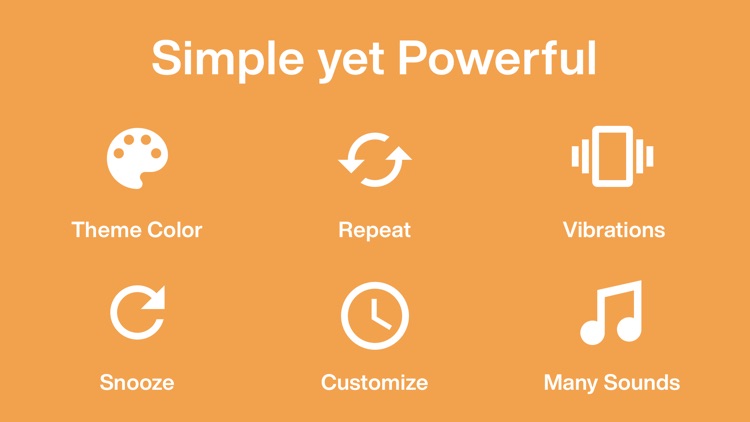 Simple yet Powerful

Theme Color

Repeat

Vibrations

Snooze

Customize

Many Sounds